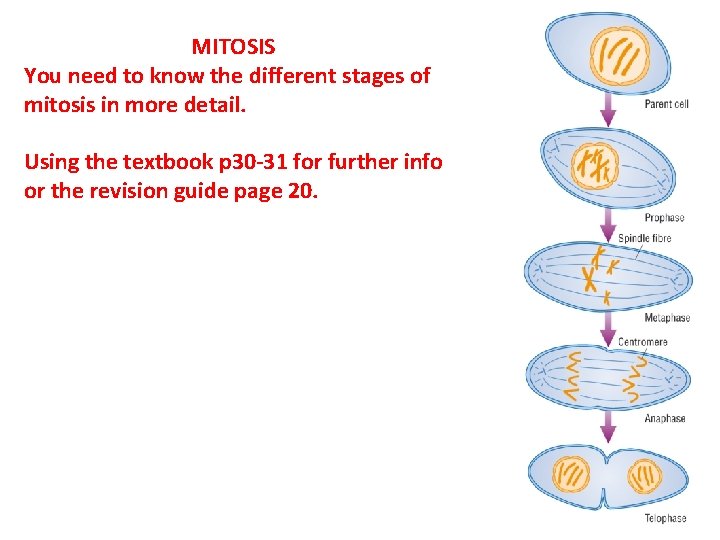 MITOSIS
You need to know the different stages of mitosis in more detail.

Using the textbook p30-31 for further info or the revision guide page 20.

Parent cell
Prophase
Spindle fibre
Metaphase
Centromere
Anaphase
Telophase